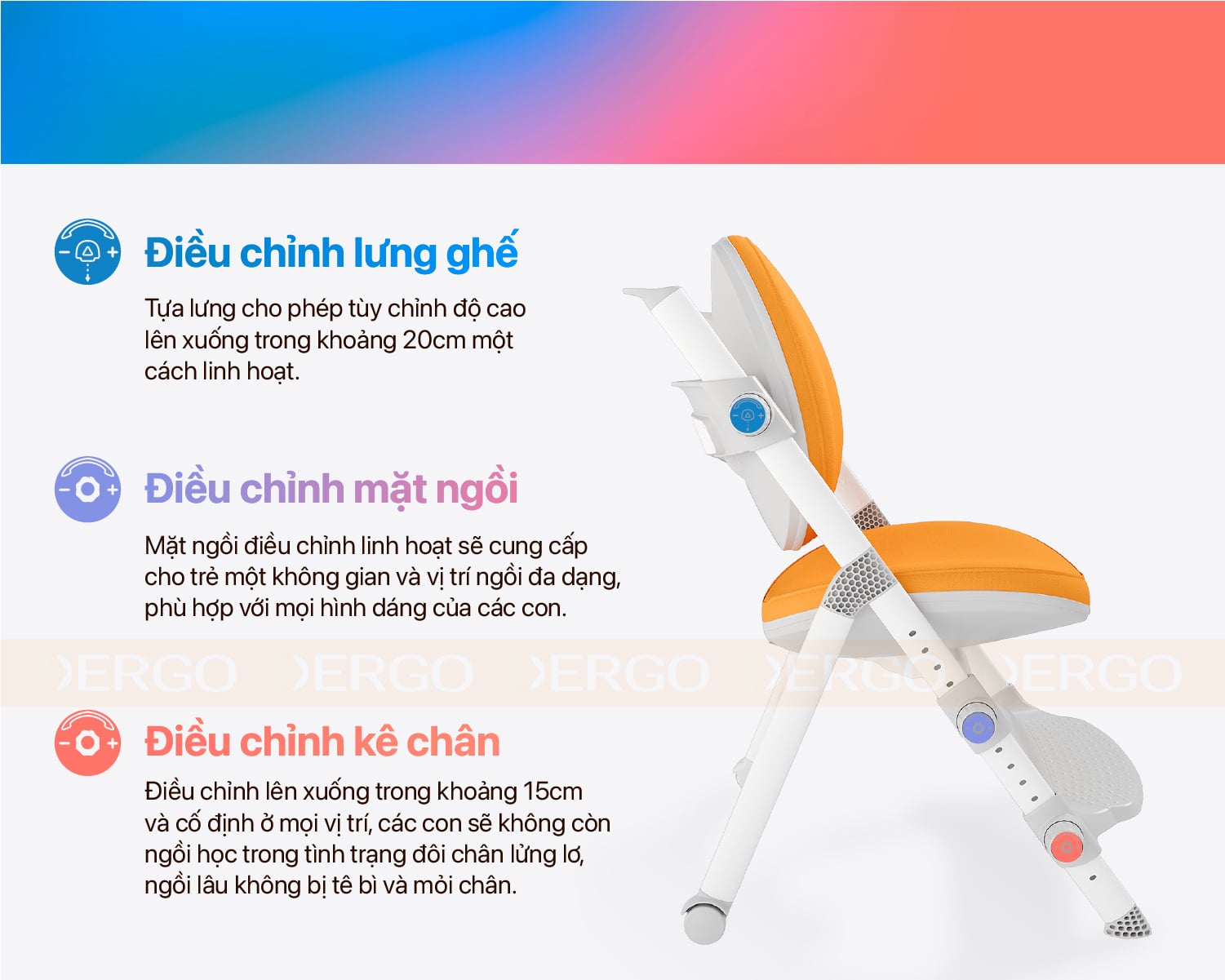 Điều chỉnh lưng ghế

Tựa lưng cho phép tùy chỉnh độ cao lên xuống trong khoảng 20cm một cách linh hoạt.

Điều chỉnh mặt ngồi

Mặt ngồi điều chỉnh linh hoạt sẽ cung cấp cho trẻ một không gian và vị trí ngồi đa dạng, phù hợp với mọi hình dáng của các con.

ERGO ERGO ERGO ERGO ERGO

Điều chỉnh kê chân

Điều chỉnh lên xuống trong khoảng 15cm và cố định ở mọi vị trí, các con sẽ không còn ngồi học trong tình trạng đôi chân lửng lơ, ngồi lâu không bị tê bì và mỏi chân.